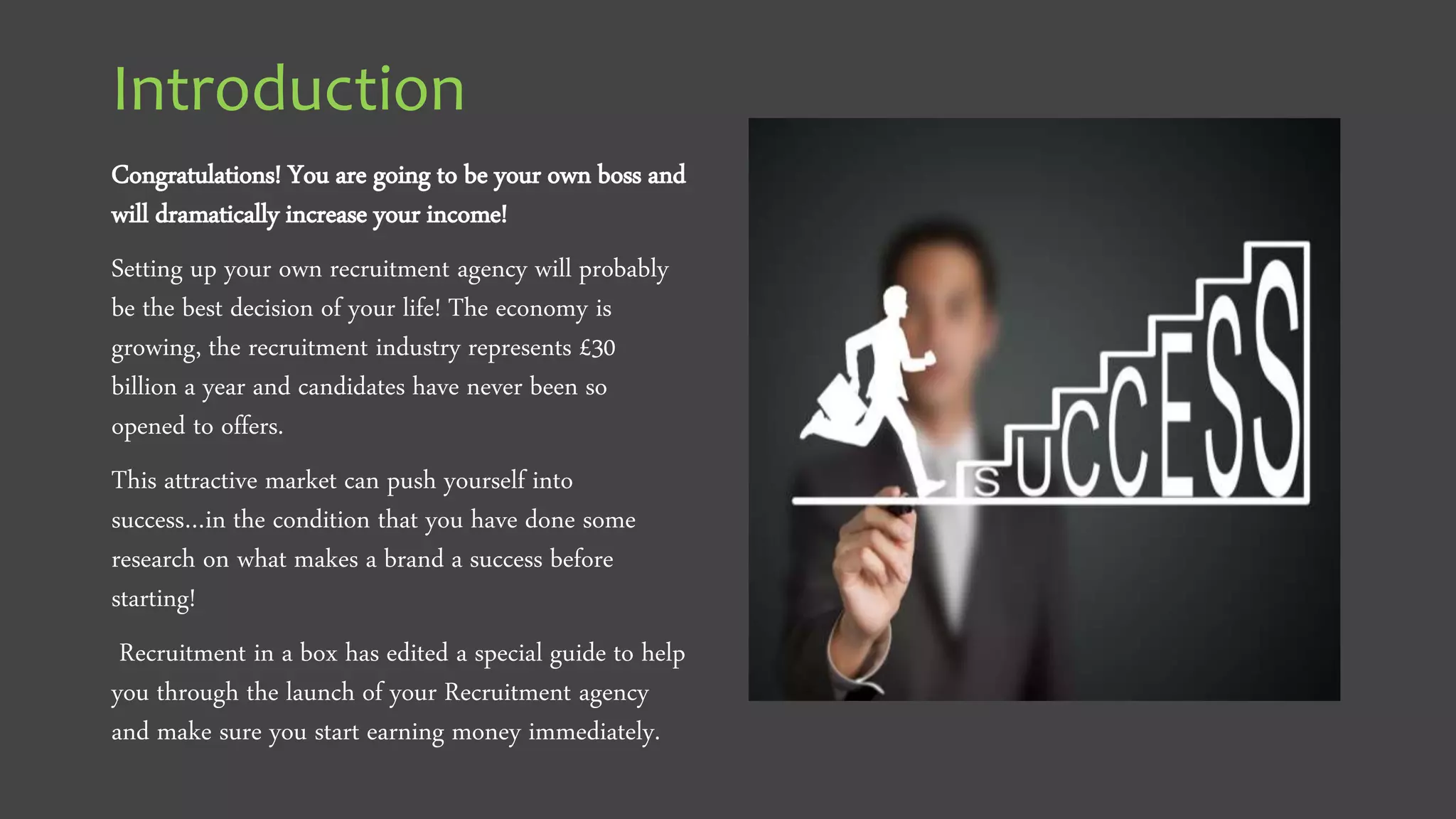 Introduction

Congratulations! You are going to be your own boss and will dramatically increase your income!

Setting up your own recruitment agency will probably be the best decision of your life! The economy is growing, the recruitment industry represents £30 billion a year and candidates have never been so opened to offers.

This attractive market can push yourself into success…in the condition that you have done some research on what makes a brand a success before starting!

Recruitment in a box has edited a special guide to help you through the launch of your Recruitment agency and make sure you start earning money immediately.

SUCCESS